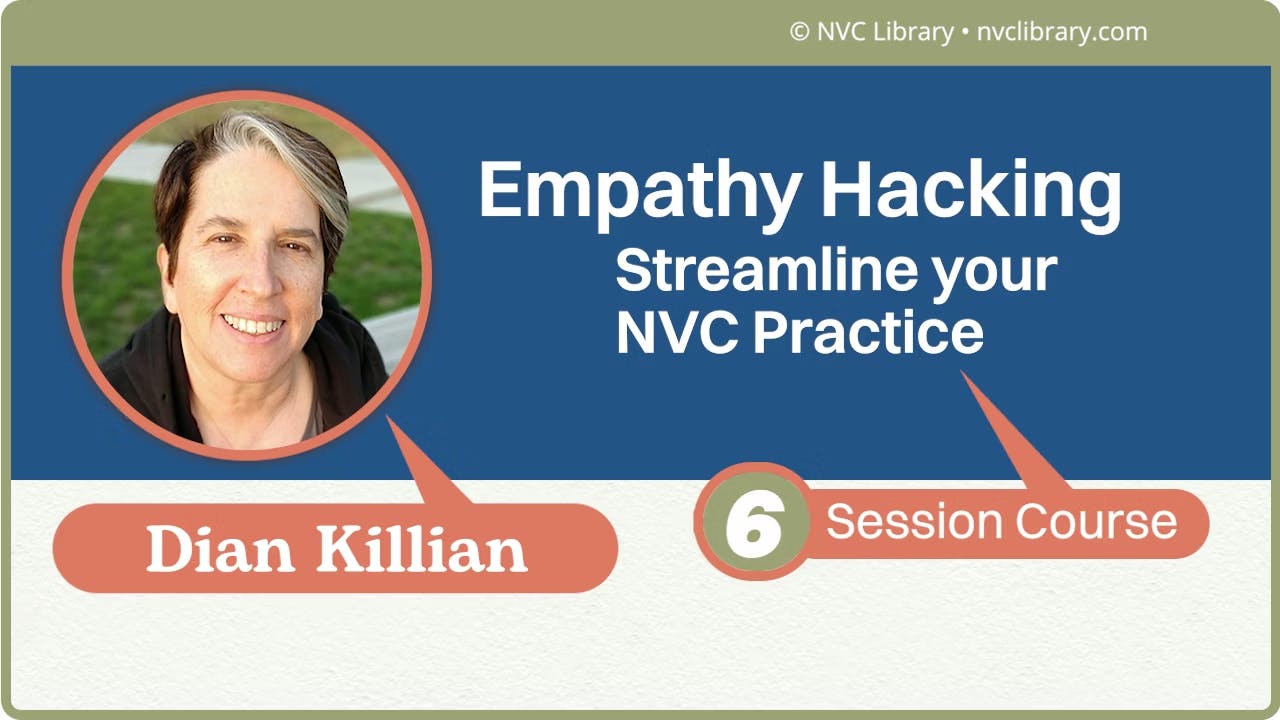 © NVC Library • nvclibrary.com

Empathy Hacking
Streamline your NVC Practice

Dian Killian

6 Session Course